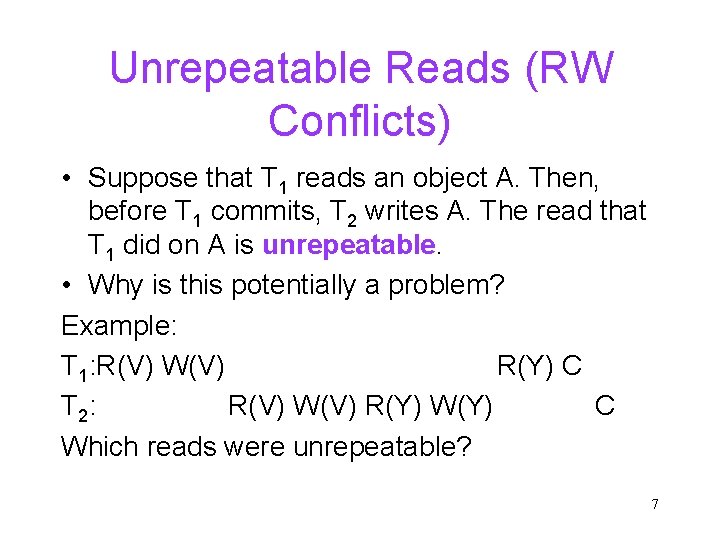 Unrepeatable Reads (RW Conflicts)

• Suppose that $T_1$ reads an object A. Then, before $T_1$ commits, $T_2$ writes A. The read that $T_1$ did on A is **unrepeatable**.

• Why is this potentially a problem?

Example:

$T_1$:R(V) W(V) R(Y) C

$T_2$: R(V) W(V) R(Y) W(Y) C

Which reads were unrepeatable?

7